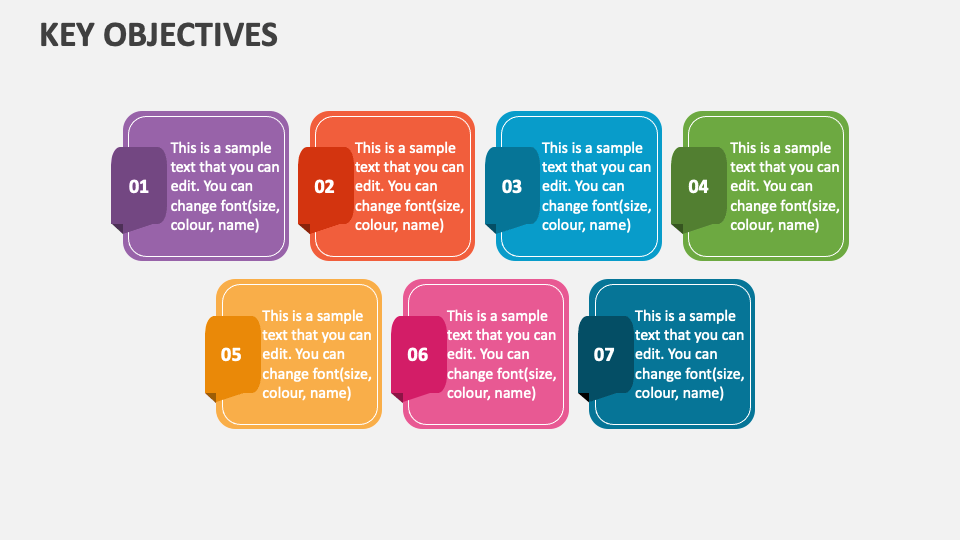 KEY OBJECTIVES

01 This is a sample text that you can edit. You can change font(size, colour, name)

02 This is a sample text that you can edit. You can change font(size, colour, name)

03 This is a sample text that you can edit. You can change font(size, colour, name)

04 This is a sample text that you can edit. You can change font(size, colour, name)

05 This is a sample text that you can edit. You can change font(size, colour, name)

06 This is a sample text that you can edit. You can change font(size, colour, name)

07 This is a sample text that you can edit. You can change font(size, colour, name)